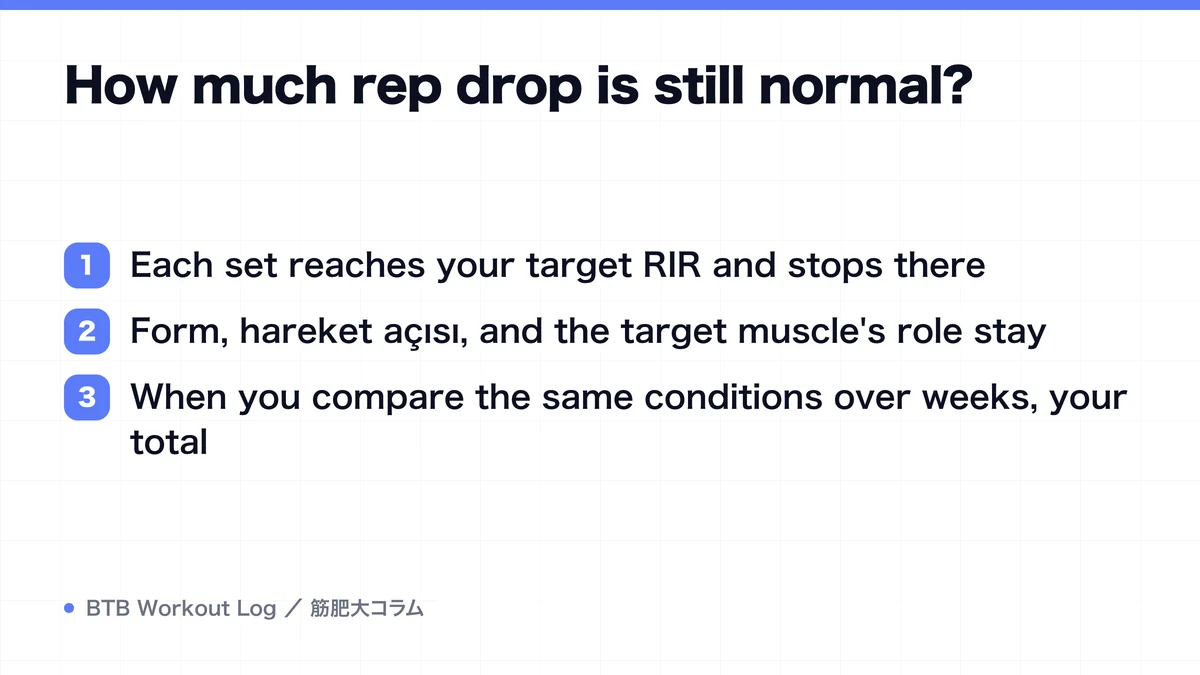 How much rep drop is still normal?

1 Each set reaches your target RIR and stops there

2 Form, hareket açısı, and the target muscle's role stay

3 When you compare the same conditions over weeks, your total

BTB Workout Log ／ 筋肥大コラム